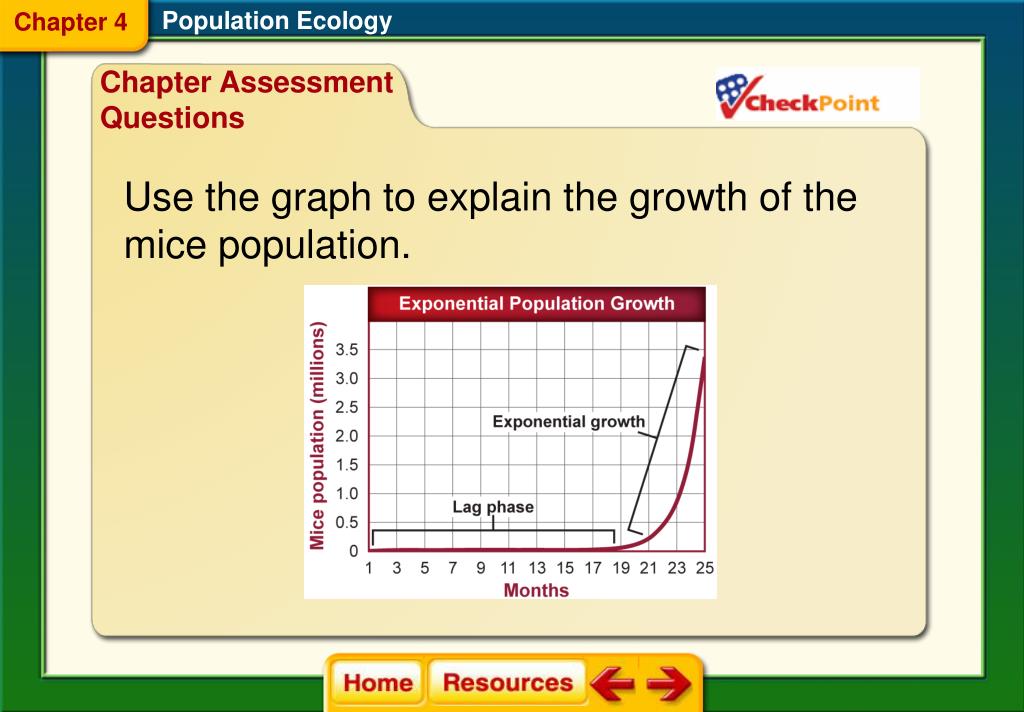 Chapter 4 Population Ecology

Chapter Assessment Questions

CheckPoint

Use the graph to explain the growth of the mice population.

Exponential Population Growth

Mice population (millions)

3.5
3.0
2.5
2.0
1.5
1.0
0.5
0

Exponential growth

Lag phase

1 3 5 7 9 11 13 15 17 19 21 23 25

Months

Home Resources